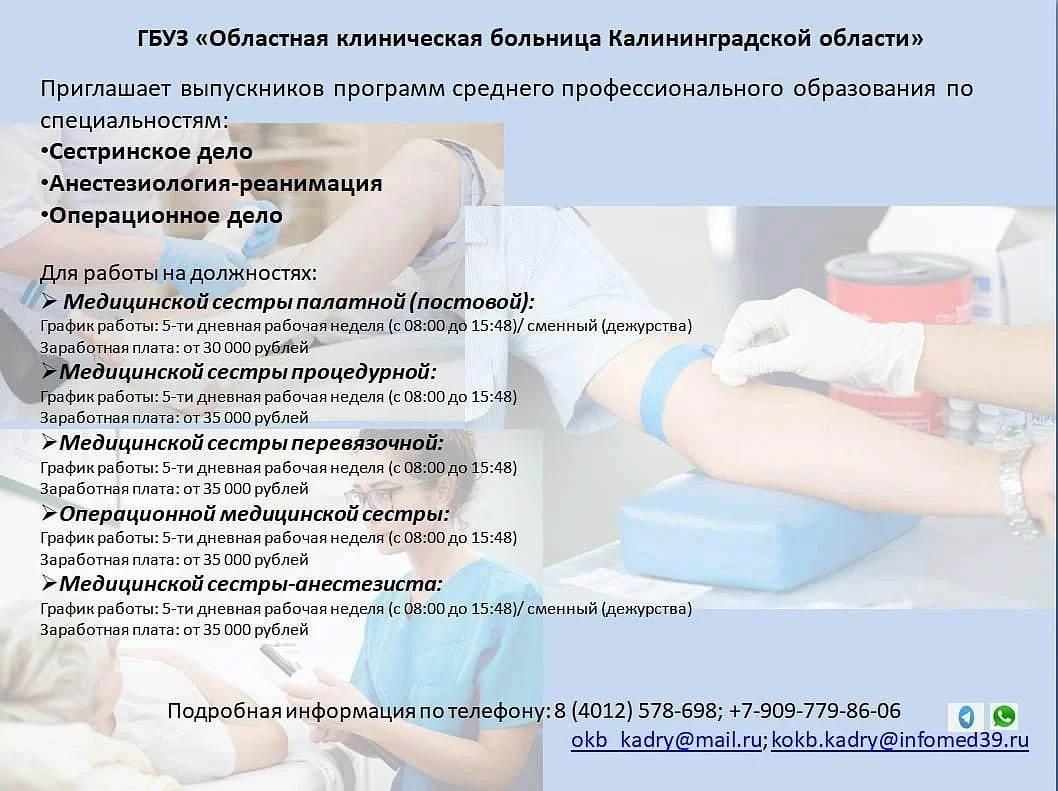 ГБУЗ «Областная клиническая больница Калининградской области»

Приглашает выпускников программ среднего профессионального образования по специальностям:
•Сестринское дело
•Анестезиология-реанимация
•Операционное дело

Для работы на должностях:
➢ Медицинской сестры палатной (постовой):
График работы: 5-ти дневная рабочая неделя (с 08:00 до 15:48)/ сменный (дежурства)
Заработная плата: от 30 000 рублей
➢Медицинской сестры процедурной:
График работы: 5-ти дневная рабочая неделя (с 08:00 до 15:48)
Заработная плата: от 35 000 рублей
➢Медицинской сестры перевязочной:
График работы: 5-ти дневная рабочая неделя (с 08:00 до 15:48)
Заработная плата: от 35 000 рублей
➢Операционной медицинской сестры:
График работы: 5-ти дневная рабочая неделя (с 08:00 до 15:48)
Заработная плата: от 35 000 рублей
➢Медицинской сестры-анестезиста:
График работы: 5-ти дневная рабочая неделя (с 08:00 до 15:48)/ сменный (дежурства)
Заработная плата: от 35 000 рублей

Подробная информация по телефону: 8 (4012) 578-698; +7-909-779-86-06
okb_kadry@mail.ru; kokb.kadry@infomed39.ru